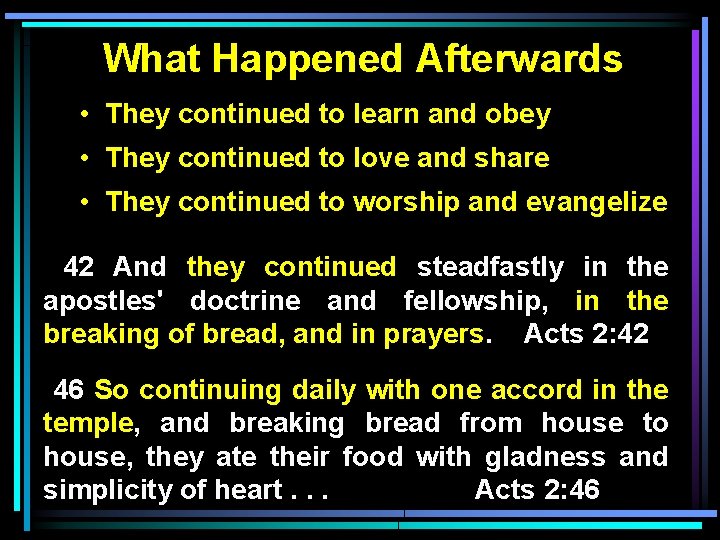 What Happened Afterwards

• They continued to learn and obey
• They continued to love and share
• They continued to worship and evangelize

42 And they continued steadfastly in the apostles' doctrine and fellowship, in the breaking of bread, and in prayers. Acts 2:42

46 So continuing daily with one accord in the temple, and breaking bread from house to house, they ate their food with gladness and simplicity of heart . . . Acts 2:46